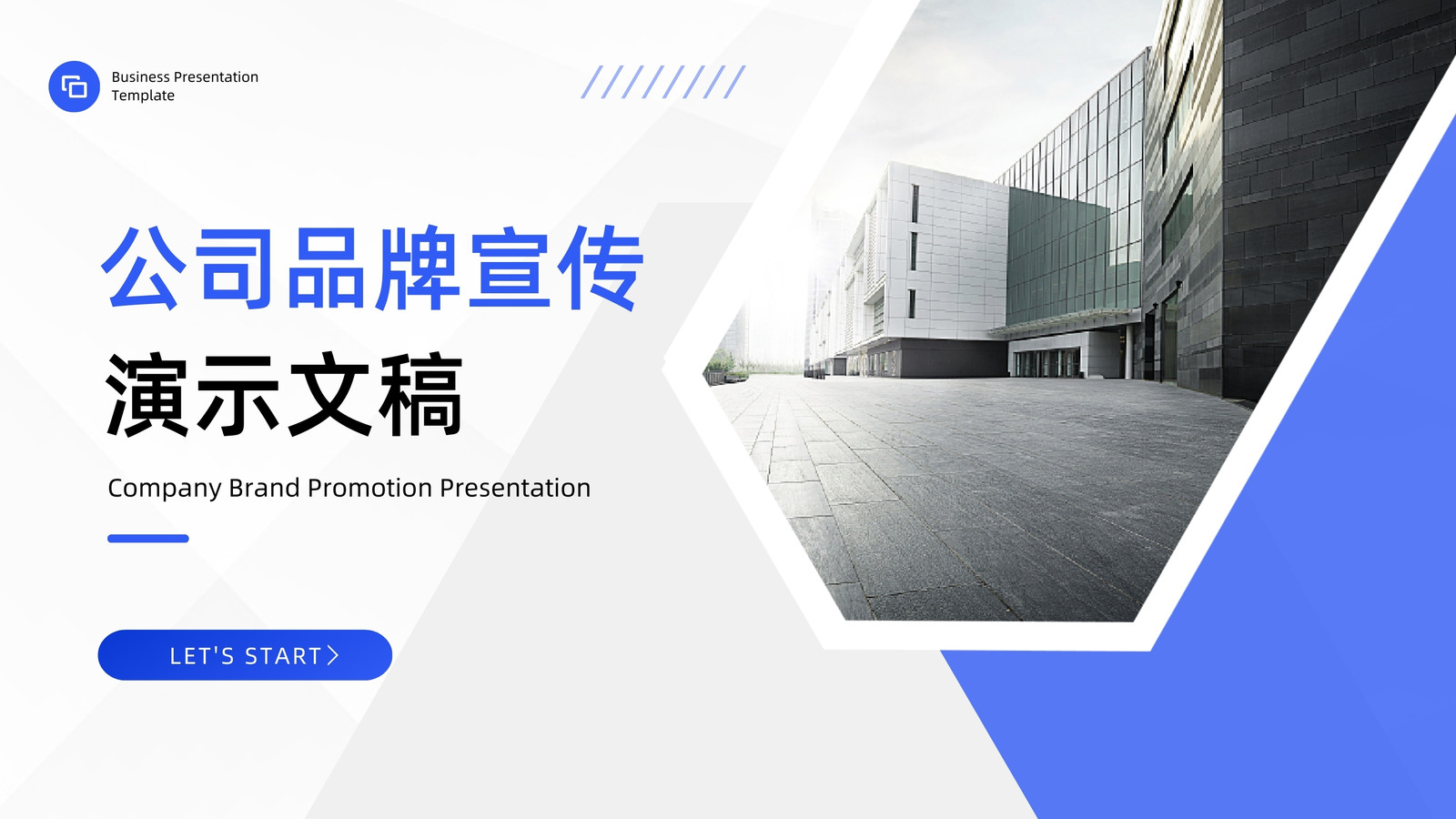 Business Presentation Template

公司品牌宣传

演示文稿

Company Brand Promotion Presentation

LET'S START